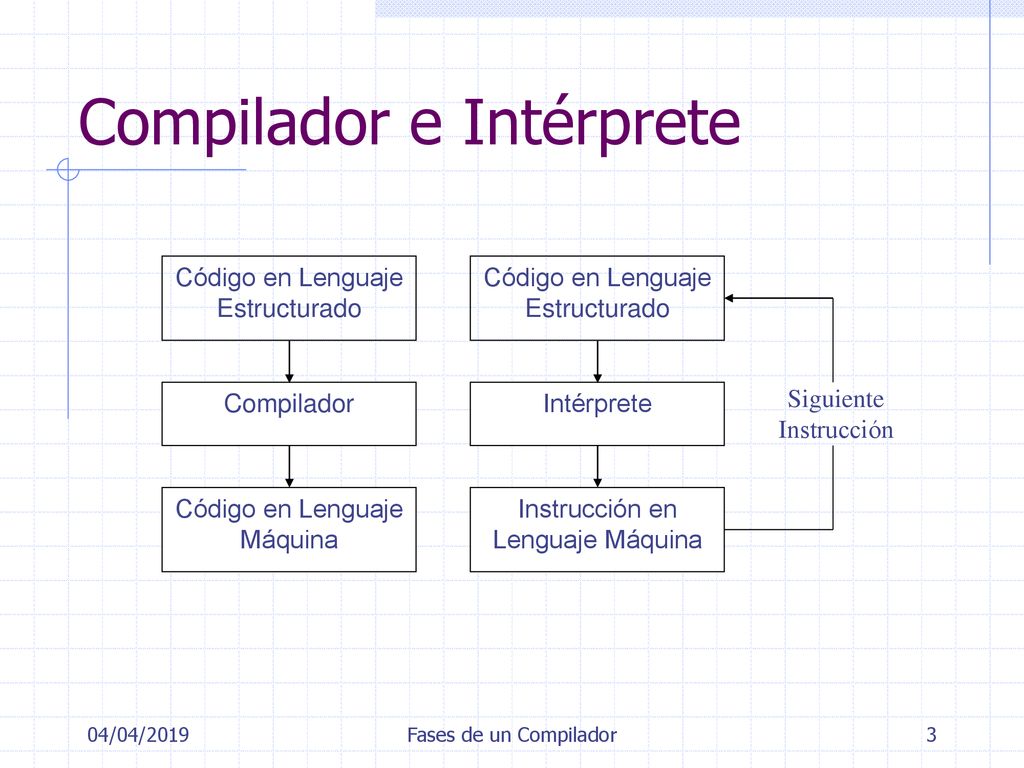 Compilador e Intérprete

Código en Lenguaje Estructurado

Compilador

Código en Lenguaje Máquina

Código en Lenguaje Estructurado

Intérprete

Instrucción en Lenguaje Máquina

Siguiente Instrucción

04/04/2019

Fases de un Compilador

3